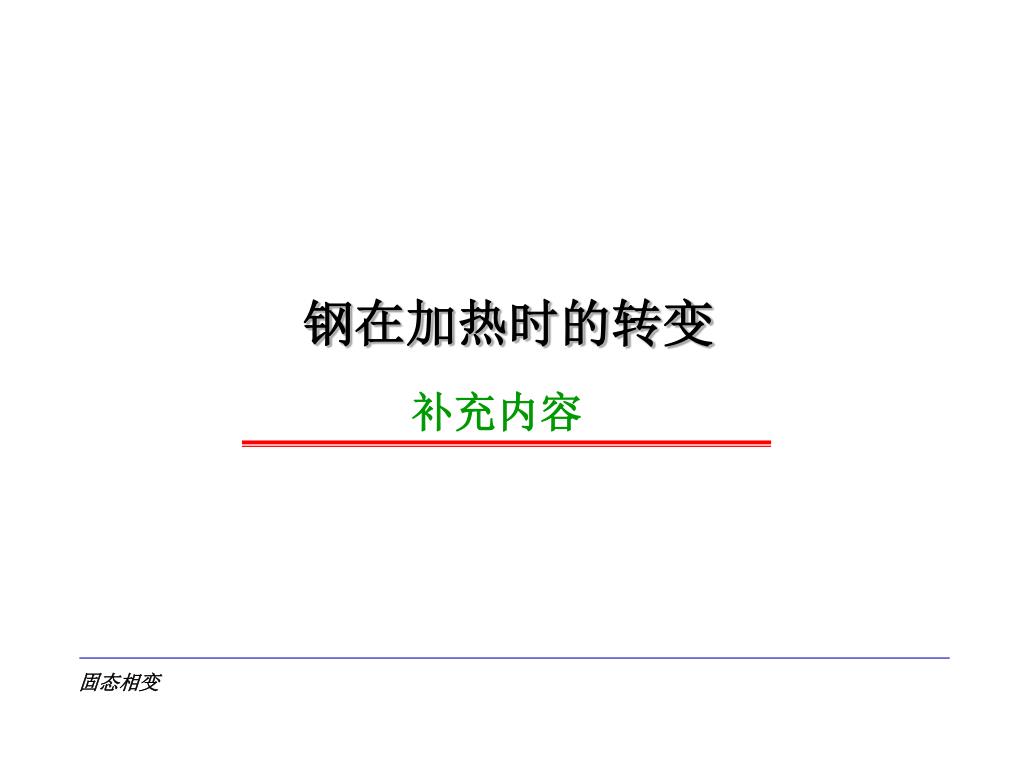 钢在加热时的转变

补充内容

固态相变